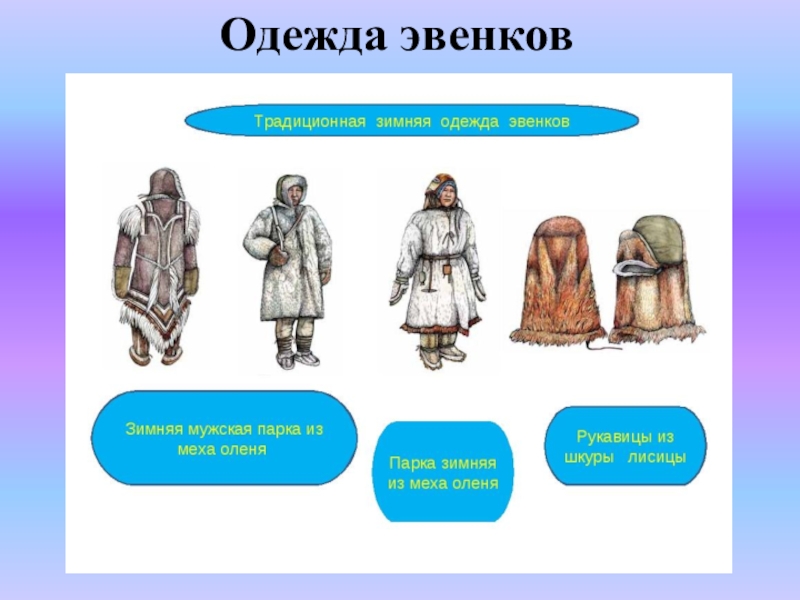 Одежда эвенков

Традиционная зимняя одежда эвенков

Зимняя мужская парка из меха оленя

Парка зимняя из меха оленя

Рукавицы из шкуры лисицы